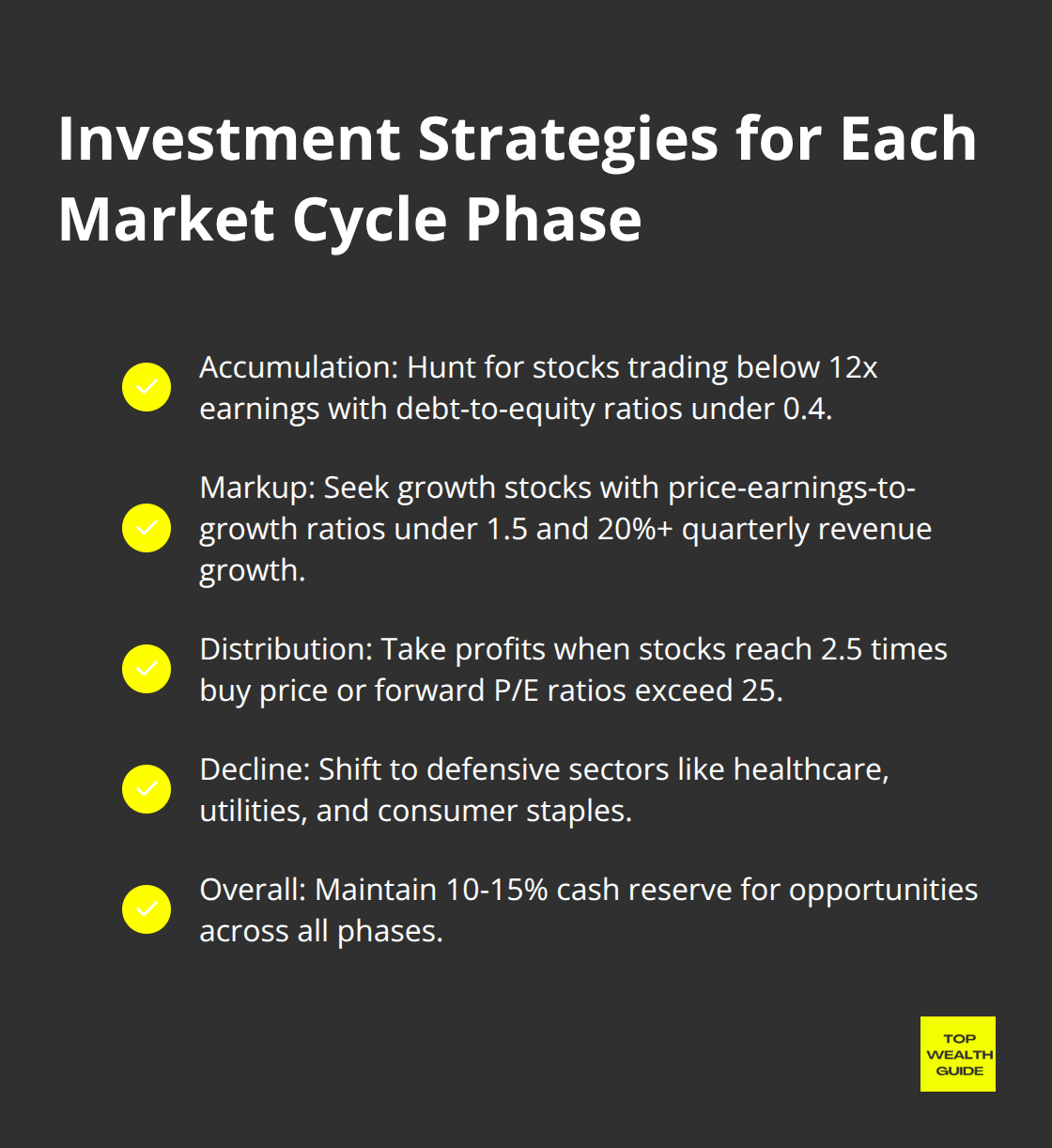 Investment Strategies for Each Market Cycle Phase

Accumulation: Hunt for stocks trading below 12x earnings with debt-to-equity ratios under 0.4.

Markup: Seek growth stocks with price-earnings-to-growth ratios under 1.5 and 20%+ quarterly revenue growth.

Distribution: Take profits when stocks reach 2.5 times buy price or forward P/E ratios exceed 25.

Decline: Shift to defensive sectors like healthcare, utilities, and consumer staples.

Overall: Maintain 10-15% cash reserve for opportunities across all phases.

TOP WEALTH GUIDE